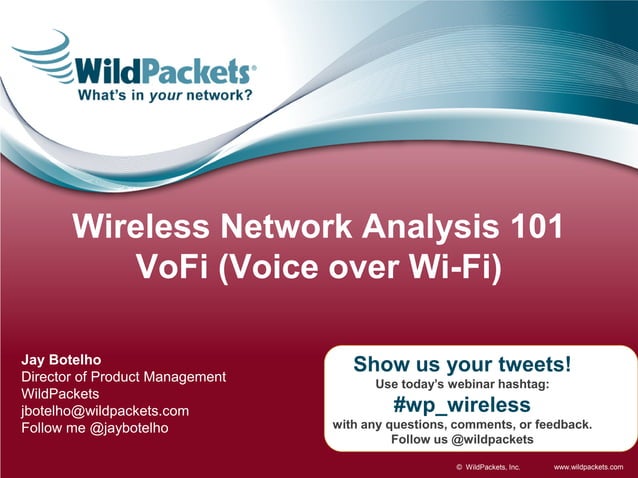 WildPackets®
What's in your network?

Wireless Network Analysis 101
VoFi (Voice over Wi-Fi)

Jay Botelho
Director of Product Management
WildPackets
jbotelho@wildpackets.com
Follow me @jaybotelho

Show us your tweets!
Use today's webinar hashtag:
#wp_wireless
with any questions, comments, or feedback.
Follow us @wildpackets

© WildPackets, Inc.
www.wildpackets.com